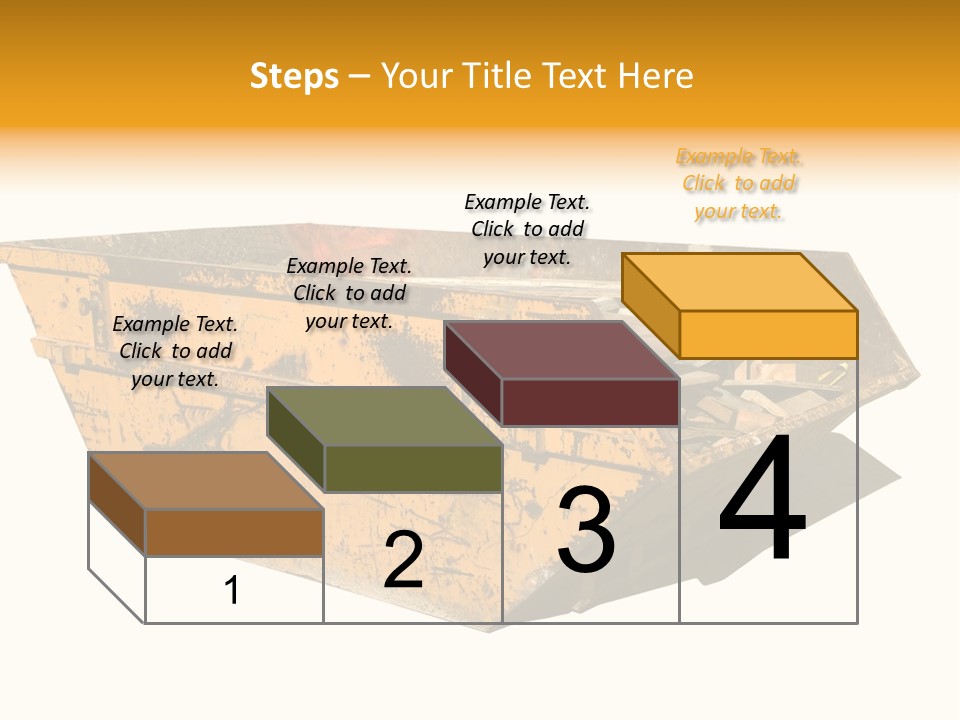 Steps – Your Title Text Here

Example Text. Click to add your text.

Example Text. Click to add your text.

Example Text. Click to add your text.

Example Text. Click to add your text.

1

2

3

4